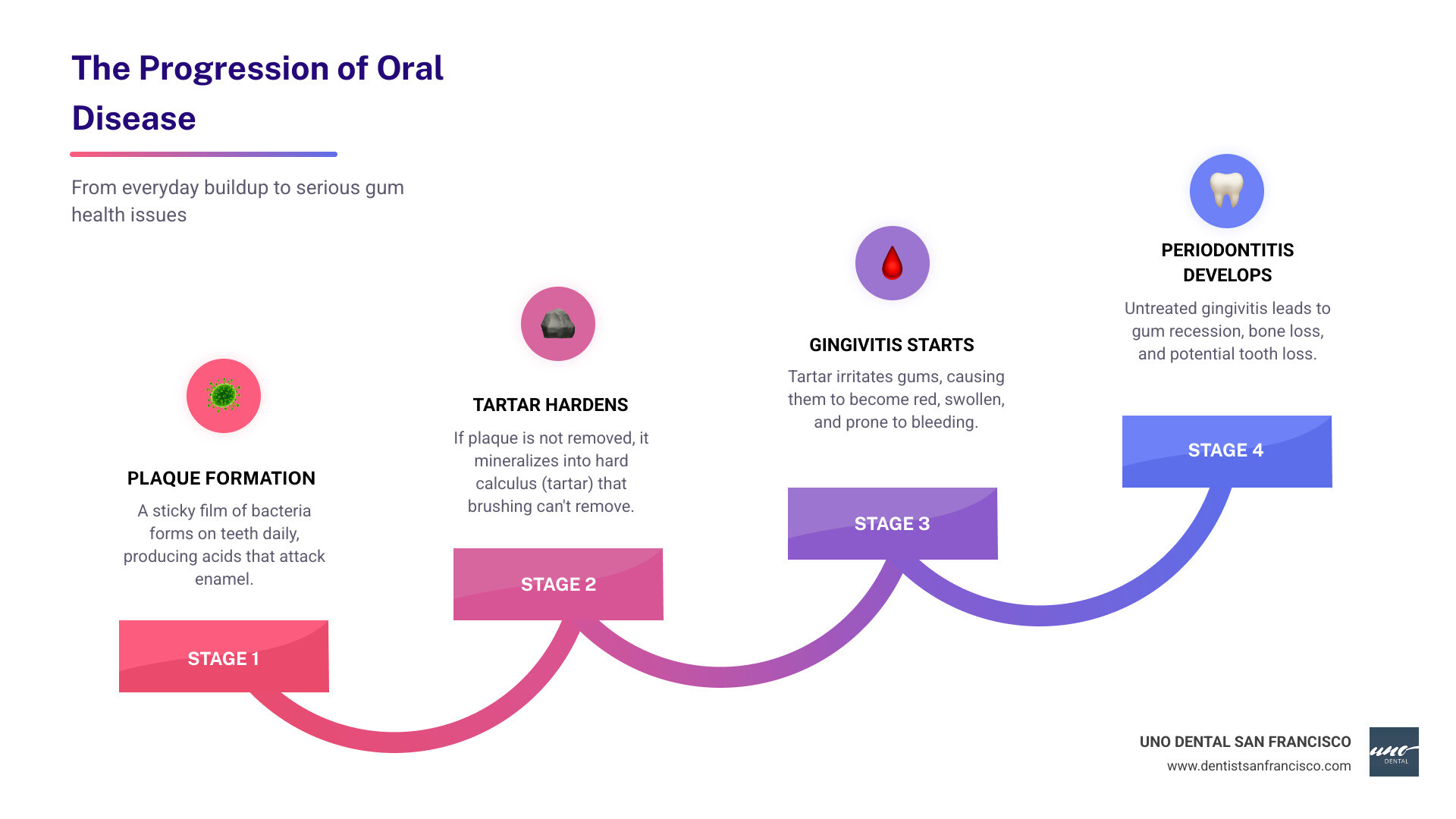 The Progression of Oral Disease

From everyday buildup to serious gum health issues

PLAQUE FORMATION

A sticky film of bacteria forms on teeth daily, producing acids that attack enamel.

STAGE 1

TARTAR HARDENS

If plaque is not removed, it mineralizes into hard calculus (tartar) that brushing can't remove.

STAGE 2

GINGIVITIS STARTS

Tartar irritates gums, causing them to become red, swollen, and prone to bleeding.

STAGE 3

PERIODONTITIS DEVELOPS

Untreated gingivitis leads to gum recession, bone loss, and potential tooth loss.

STAGE 4

UNO DENTAL SAN FRANCISCO
www.dentistsanfrancisco.com

uno DENTAL